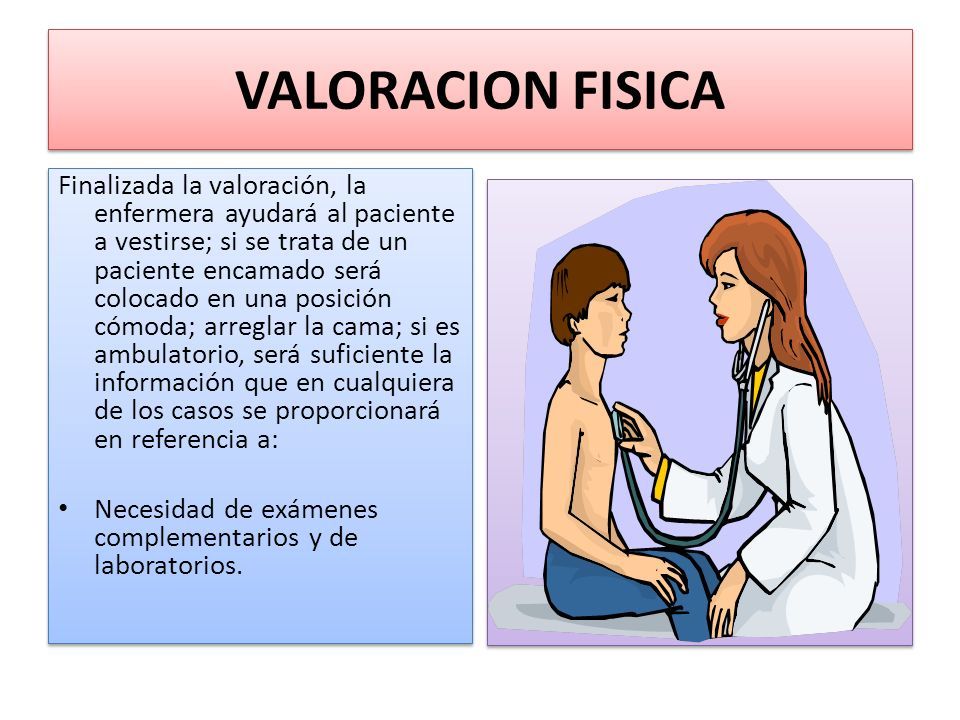 VALORACION FISICA

Finalizada la valoración, la enfermera ayudará al paciente a vestirse; si se trata de un paciente encamado será colocado en una posición cómoda; arreglar la cama; si es ambulatorio, será suficiente la información que en cualquiera de los casos se proporcionará en referencia a:

• Necesidad de exámenes complementarios y de laboratorios.